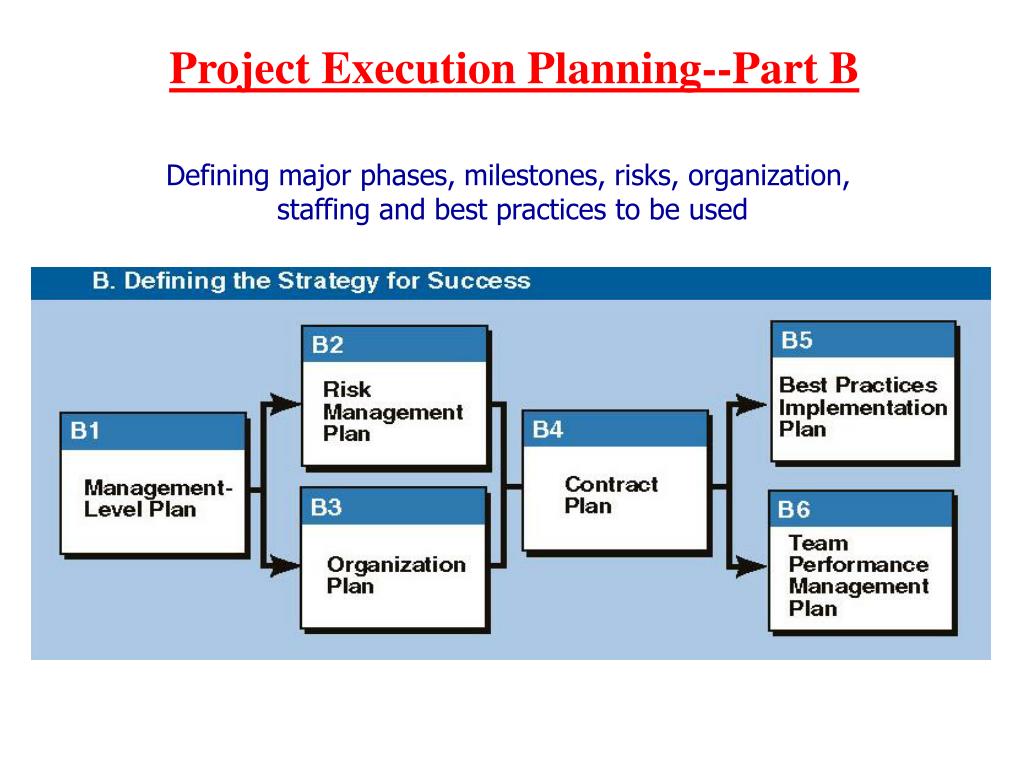 Project Execution Planning--Part B

Defining major phases, milestones, risks, organization, staffing and best practices to be used

B. Defining the Strategy for Success

B1
Management-Level Plan

B2
Risk Management Plan

B3
Organization Plan

B4
Contract Plan

B5
Best Practices Implementation Plan

B6
Team Performance Management Plan